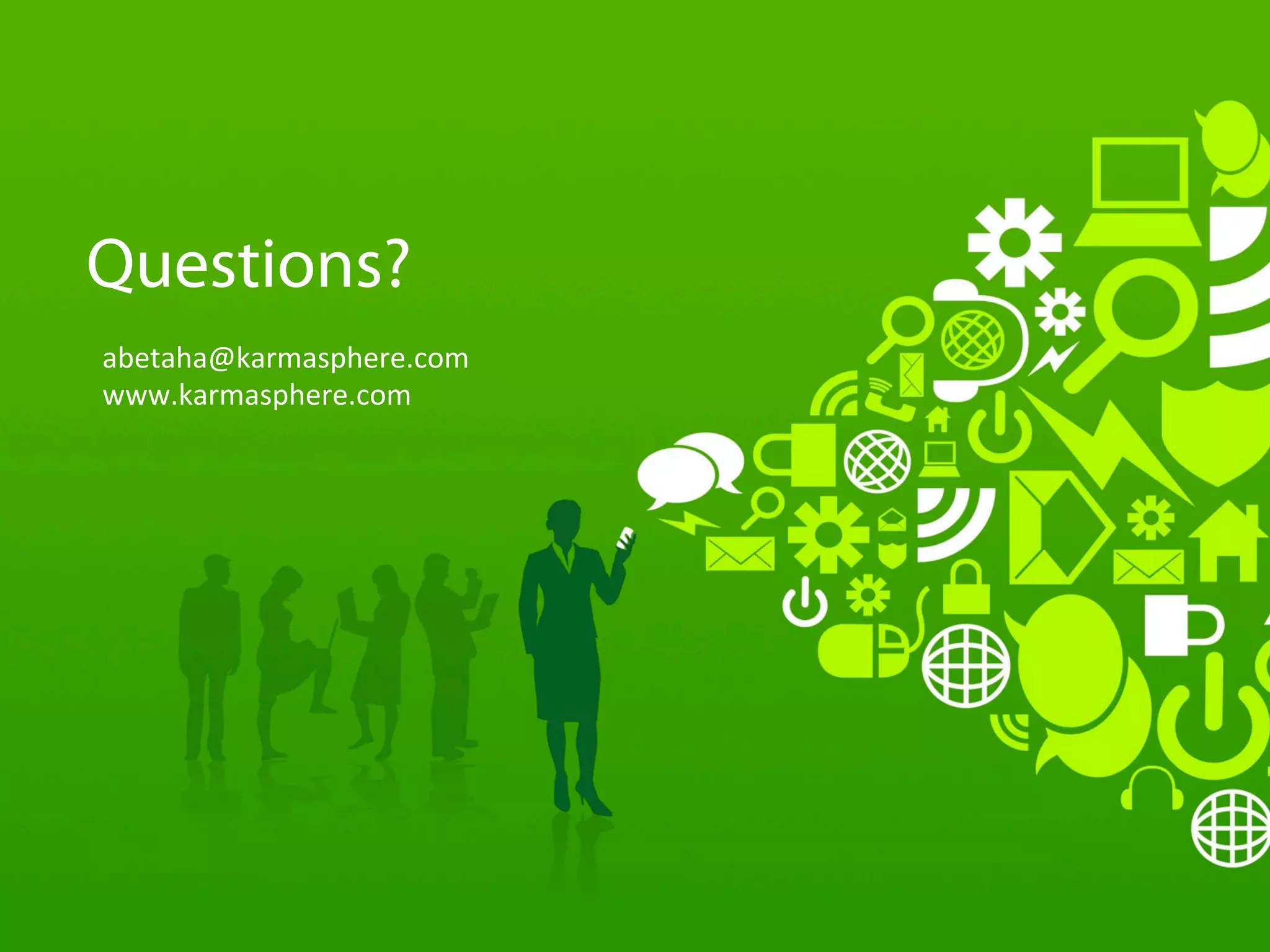 Questions?

abetaha@karmasphere.com
www.karmasphere.com